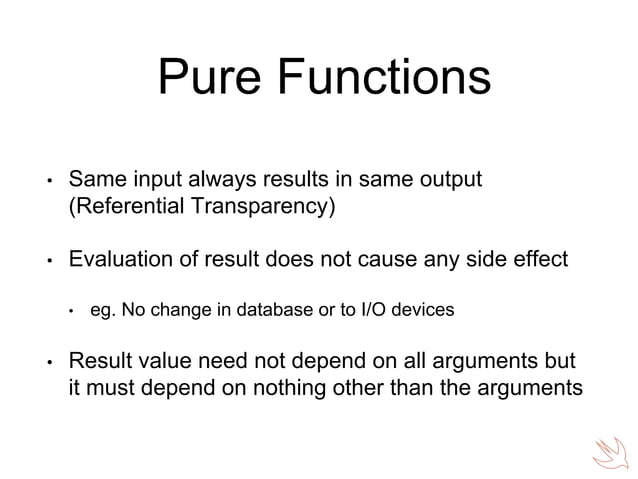 Pure Functions

• Same input always results in same output (Referential Transparency)

• Evaluation of result does not cause any side effect

• eg. No change in database or to I/O devices

• Result value need not depend on all arguments but it must depend on nothing other than the arguments